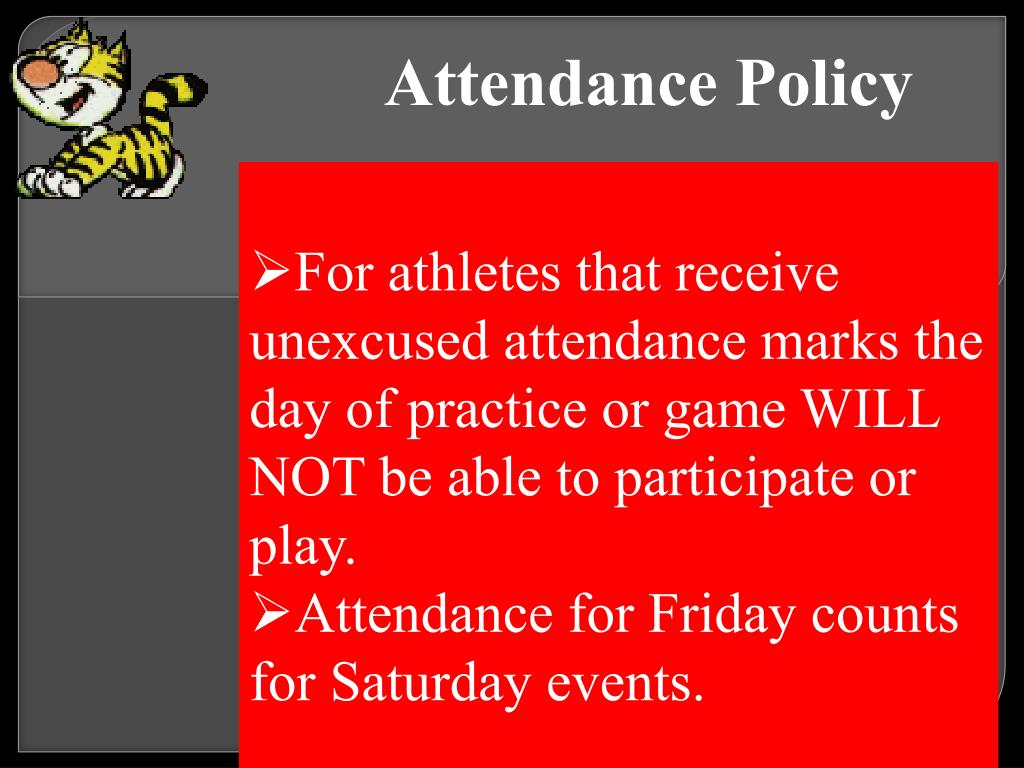 Attendance Policy

➢For athletes that receive unexcused attendance marks the day of practice or game WILL NOT be able to participate or play.
➢Attendance for Friday counts for Saturday events.